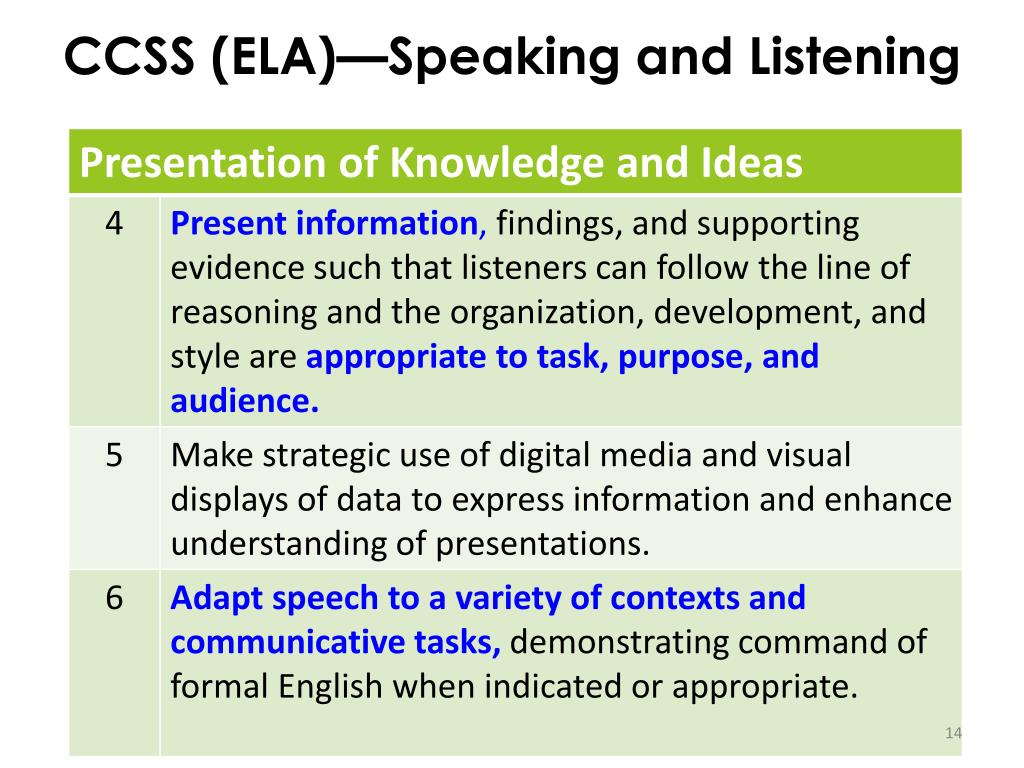 CCSS (ELA)—Speaking and Listening

| Presentation of Knowledge and Ideas | |
|---|---|
| 4 | Present information, findings, and supporting evidence such that listeners can follow the line of reasoning and the organization, development, and style are appropriate to task, purpose, and audience. |
| 5 | Make strategic use of digital media and visual displays of data to express information and enhance understanding of presentations. |
| 6 | Adapt speech to a variety of contexts and communicative tasks, demonstrating command of formal English when indicated or appropriate. |

14